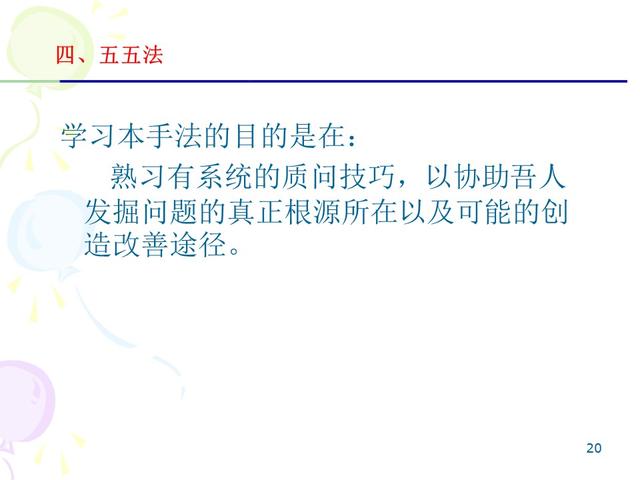 四、五五法

学习本手法的目的是在：

熟习有系统的质问技巧，以协助吾人发掘问题的真正根源所在以及可能的创造改善途径。

20